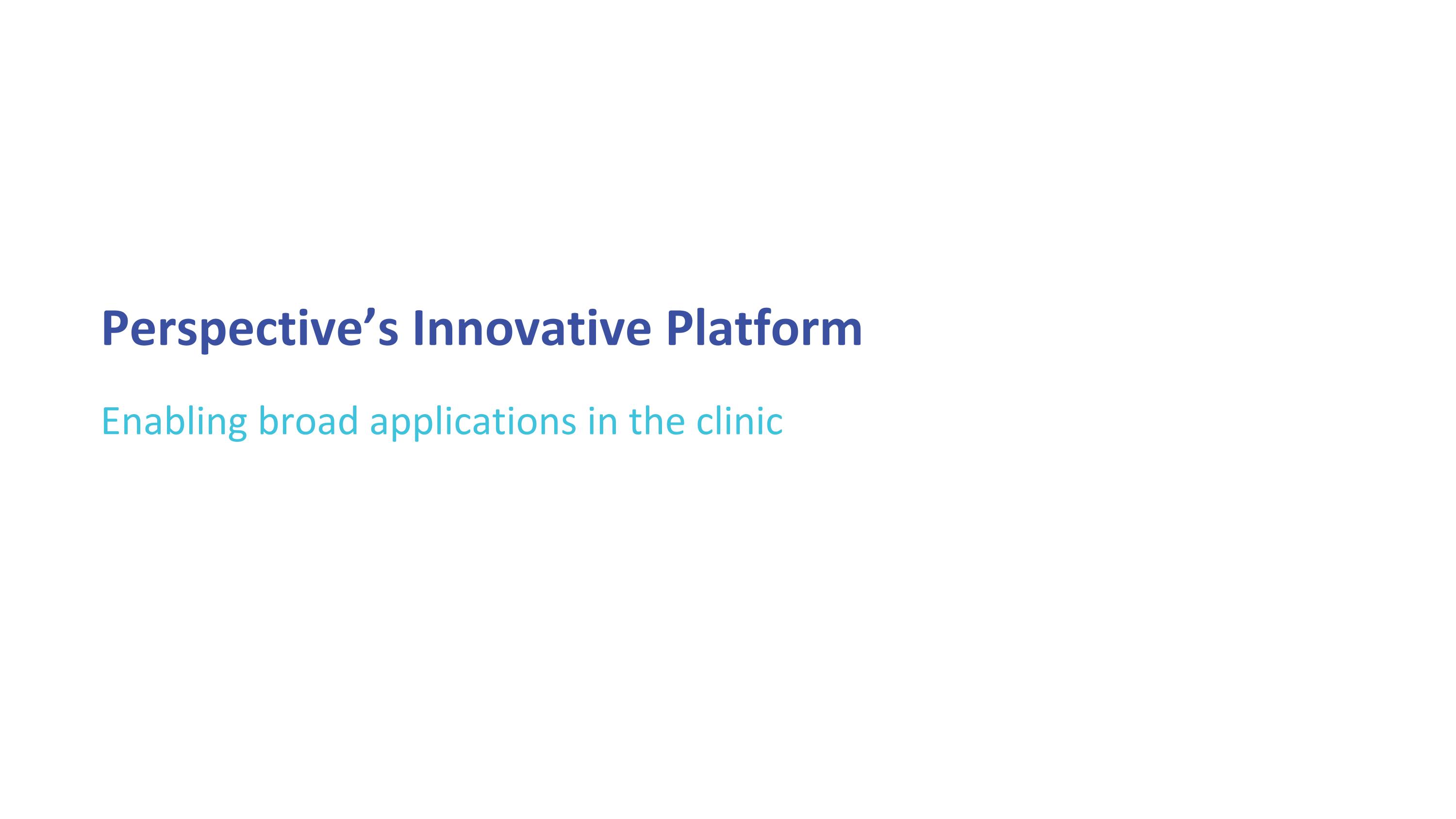 Perspective’s Innovative Platform

Enabling broad applications in the clinic